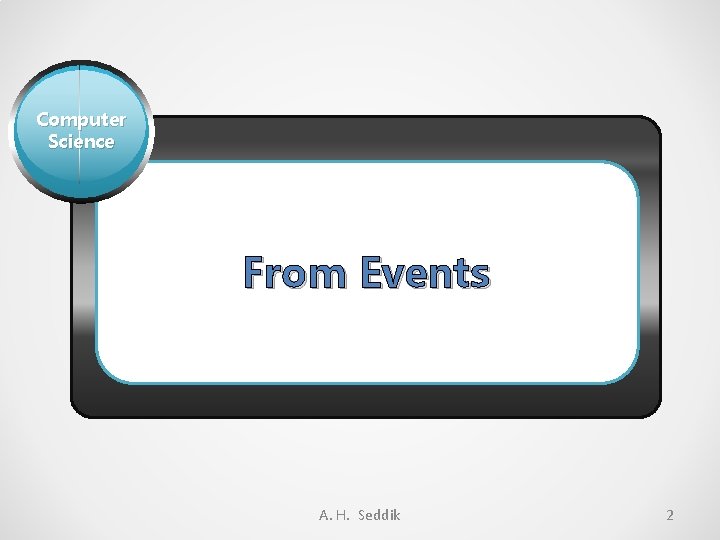 Computer Science

From Events

A. H. Seddik

2